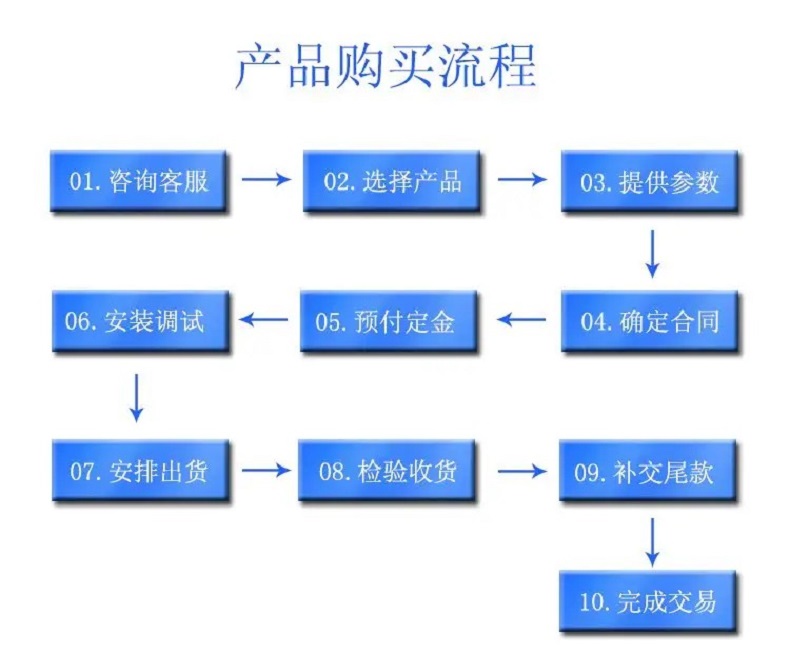 产品购买流程

01. 咨询客服

02. 选择产品

03. 提供参数

04. 确定合同

05. 预付定金

06. 安装调试

07. 安排出货

08. 检验收货

09. 补交尾款

10. 完成交易